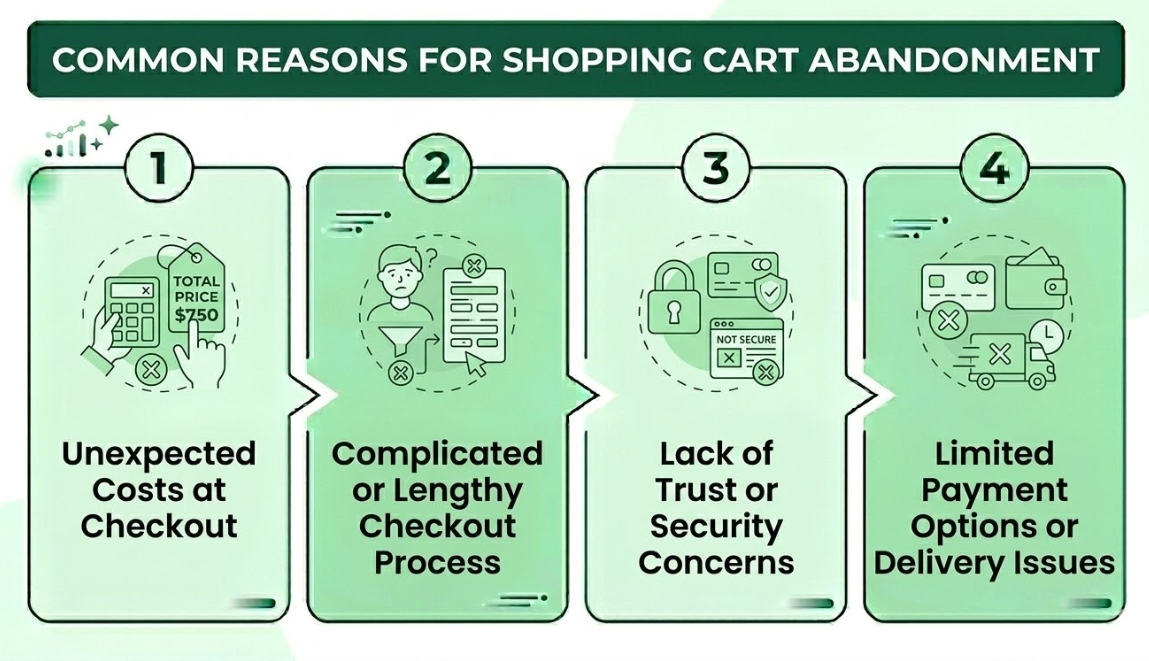 COMMON REASONS FOR SHOPPING CART ABANDONMENT

1

TOTAL PRICE $750

Unexpected Costs at Checkout

2

Complicated or Lengthy Checkout Process

3

NOT SECURE

Lack of Trust or Security Concerns

4

Limited Payment Options or Delivery Issues